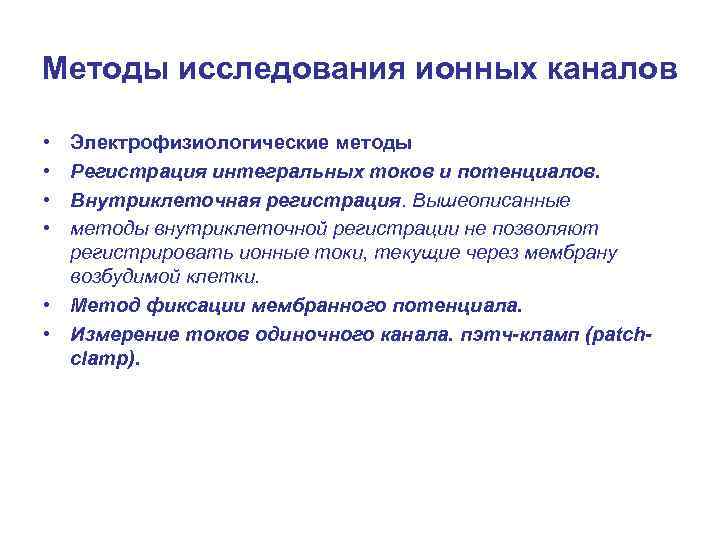 Методы исследования ионных каналов

• Электрофизиологические методы
• Регистрация интегральных токов и потенциалов.
• Внутриклеточная регистрация. Вышеописанные
• методы внутриклеточной регистрации не позволяют регистрировать ионные токи, текущие через мембрану возбудимой клетки.
• Метод фиксации мембранного потенциала.
• Измерение токов одиночного канала. пэтч-кламп (patch-clamp).